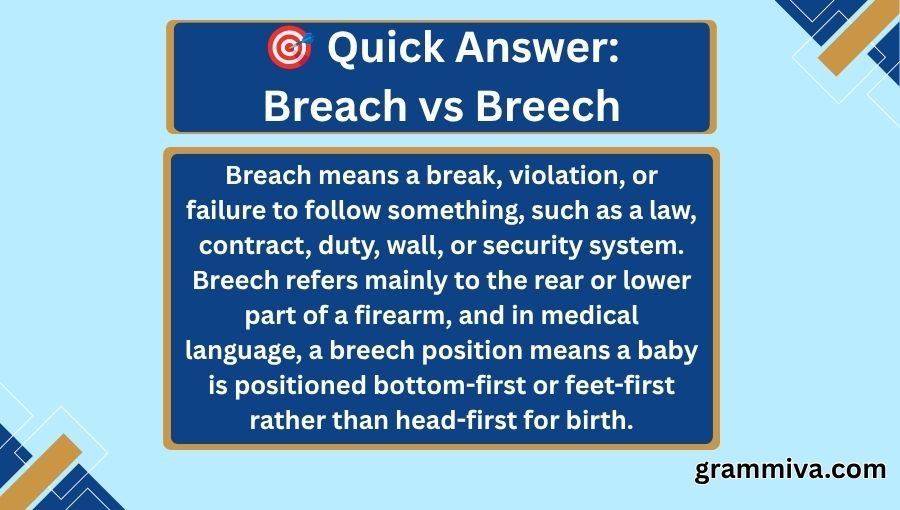 🎯 Quick Answer:
Breach vs Breech

Breach means a break, violation, or failure to follow something, such as a law, contract, duty, wall, or security system. Breech refers mainly to the rear or lower part of a firearm, and in medical language, a breech position means a baby is positioned bottom-first or feet-first rather than head-first for birth.

grammiva.com